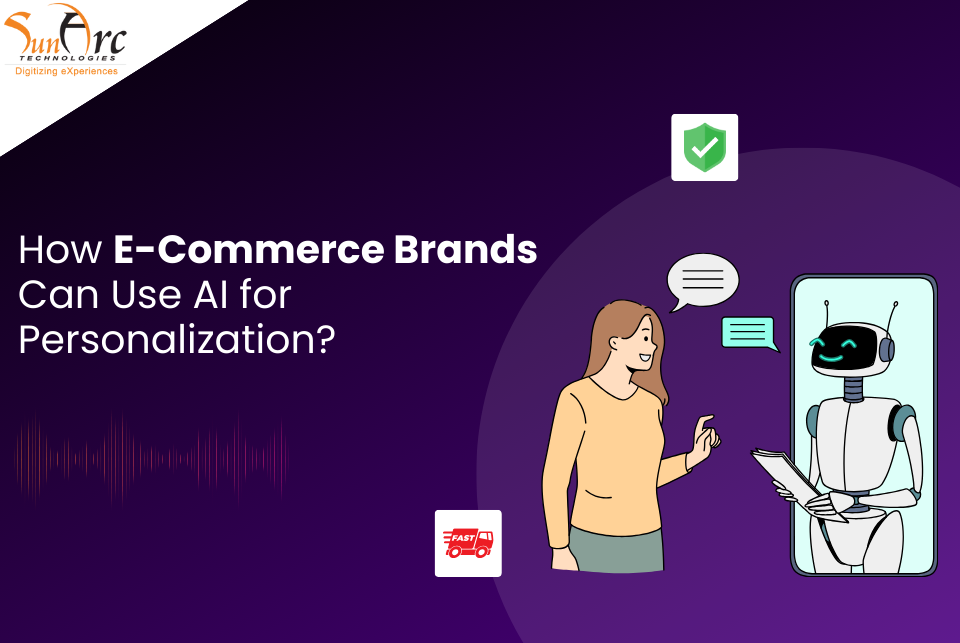 SunArc
TECHNOLOGIES
Digitizing eXperiences

How E-Commerce Brands Can Use AI for Personalization?

FAST